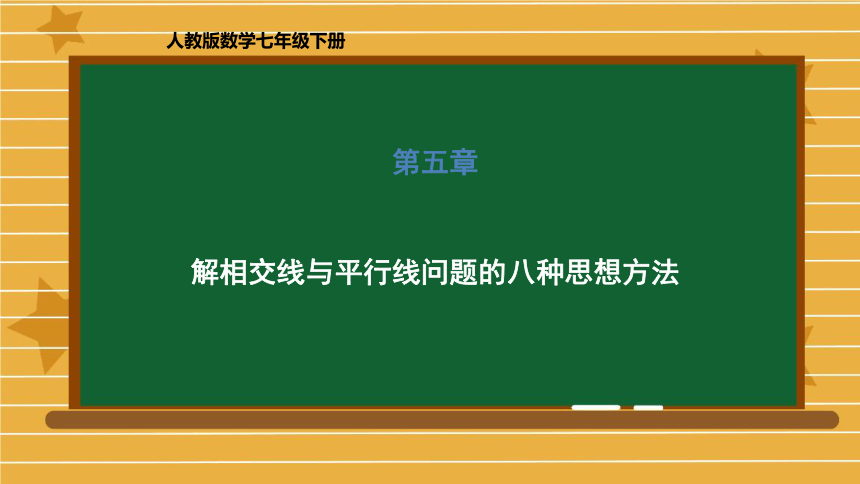 人教版数学七年级下册

第五章

解相交线与平行线问题的八种思想方法